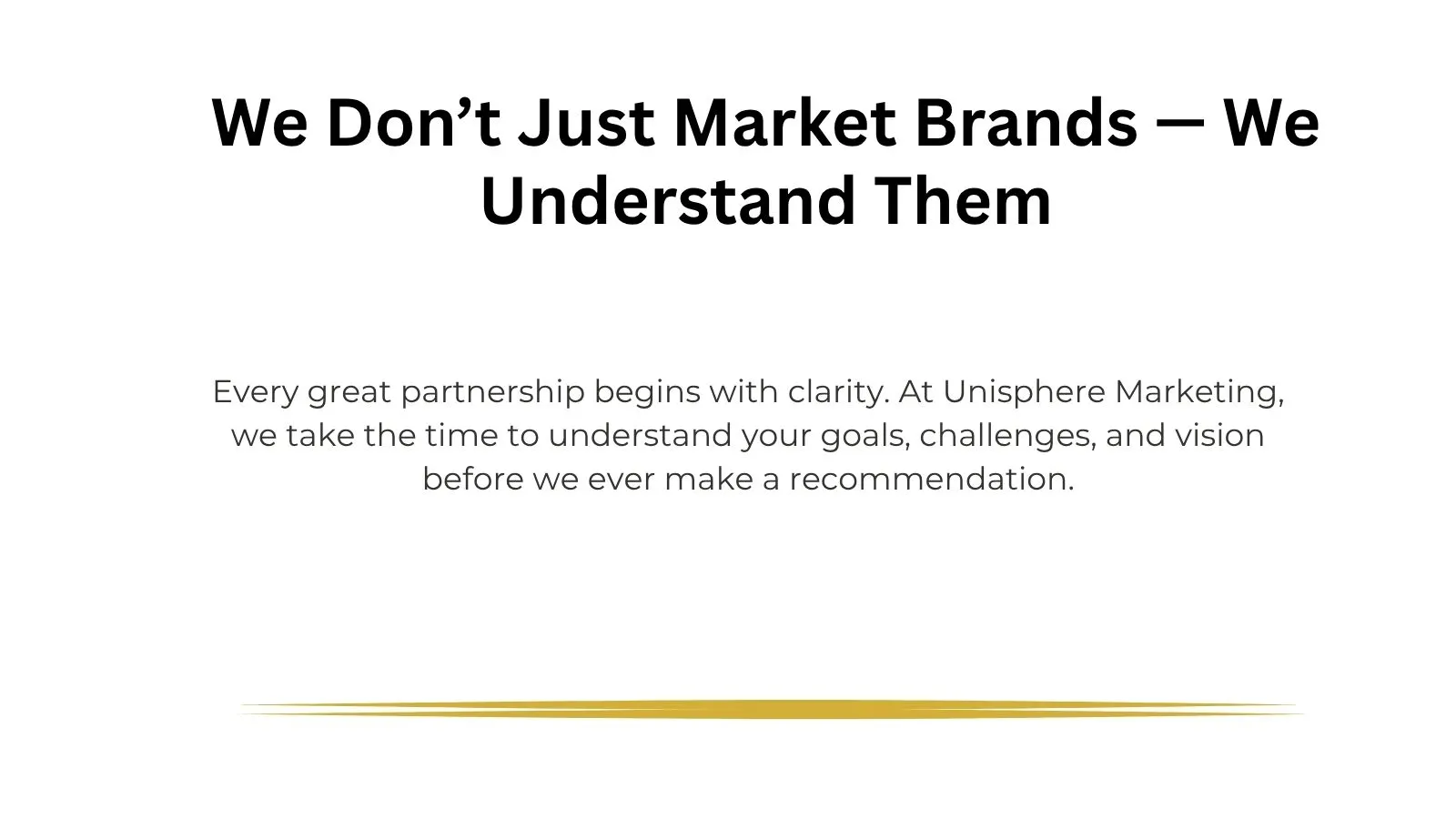 We Don’t Just Market Brands — We Understand Them

Every great partnership begins with clarity. At Unisphere Marketing, we take the time to understand your goals, challenges, and vision before we ever make a recommendation.